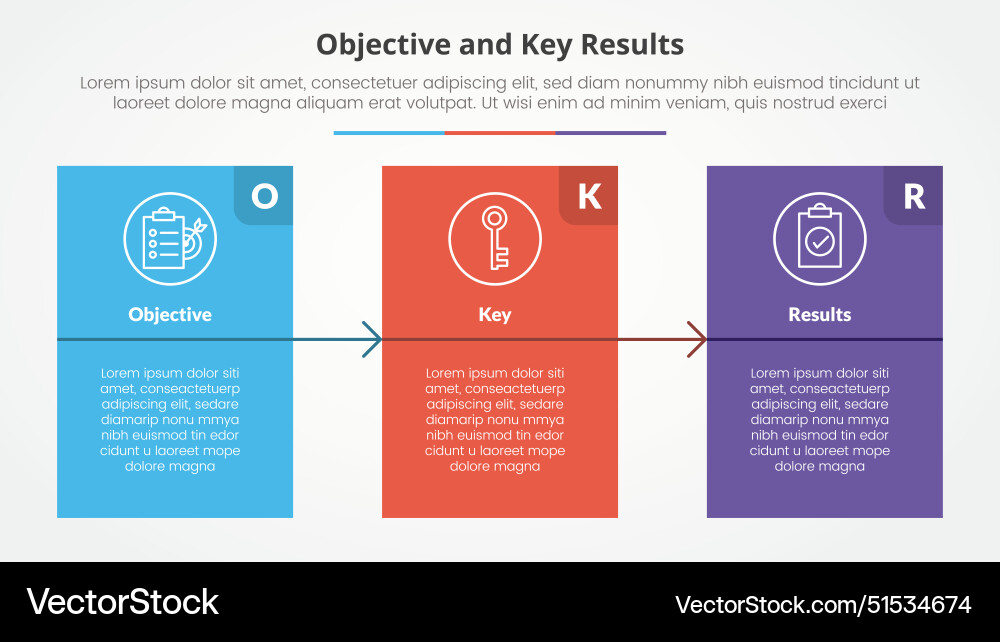 Objective and Key Results

Lorem ipsum dolor sit amet, consectetuer adipiscing elit, sed diam nonummy nibh euismod tincidunt ut laoreet dolore magna aliquam erat volutpat. Ut wisi enim ad minim veniam, quis nostrud exerci

O

Objective

Lorem ipsum dolor siti amet, conseactetuerp adipiscing elit, sedare diamarip nonu mmya nibh euismod tin edor cidunt u laoreet mope dolore magna

K

Key

Lorem ipsum dolor siti amet, conseactetuerp adipiscing elit, sedare diamarip nonu mmya nibh euismod tin edor cidunt u laoreet mope dolore magna

R

Results

Lorem ipsum dolor siti amet, conseactetuerp adipiscing elit, sedare diamarip nonu mmya nibh euismod tin edor cidunt u laoreet mope dolore magna

VectorStock

VectorStock.com/51534674